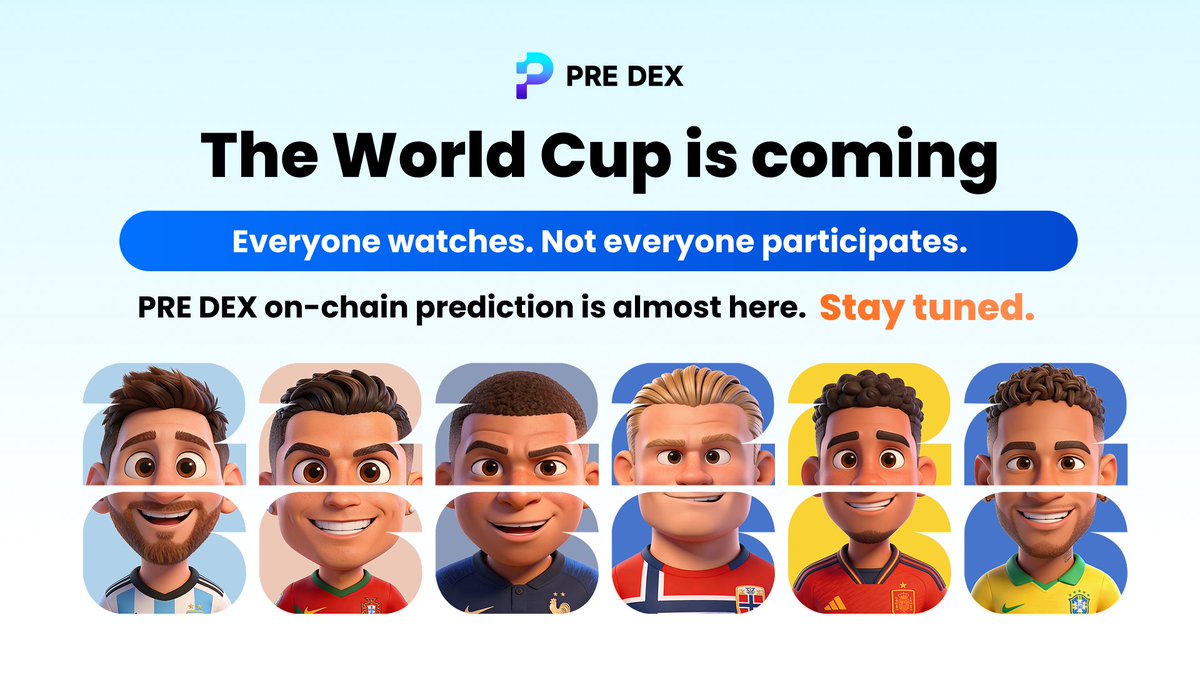 PRE DEX

The World Cup is coming

Everyone watches. Not everyone participates.

PRE DEX on-chain prediction is almost here. Stay tuned.